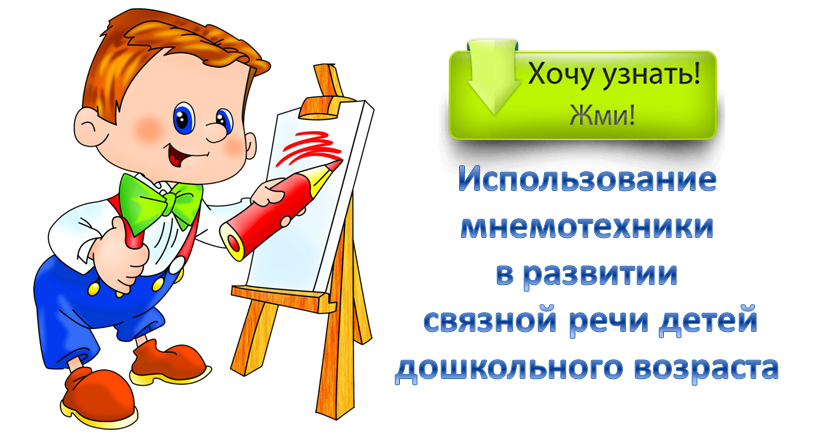 Хочу узнать!
Жми!

Использование мнемотехники в развитии связной речи детей дошкольного возраста